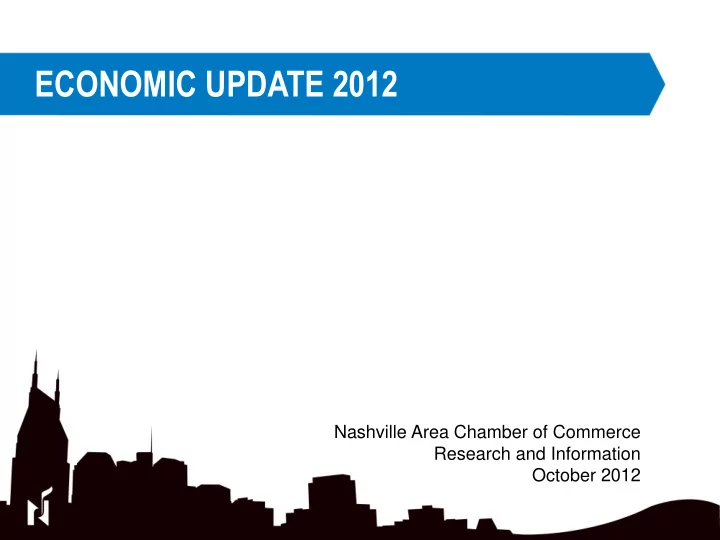 ECONOMIC UPDATE 2012

Nashville Area Chamber of Commerce
Research and Information
October 2012